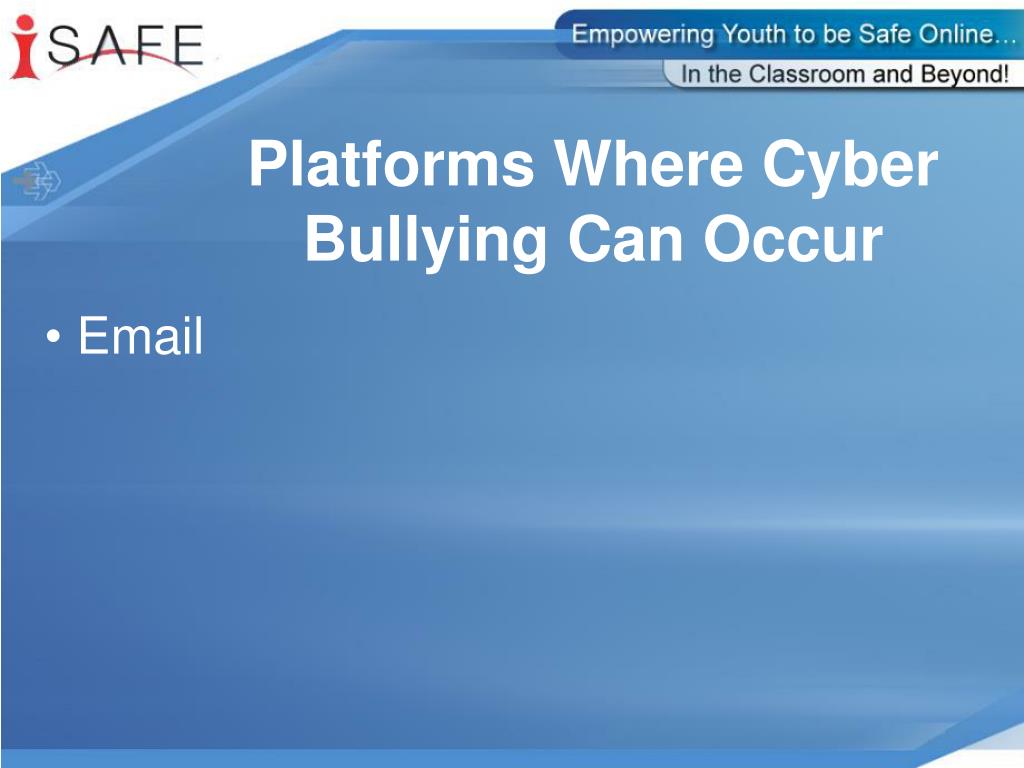 iSAFE

Empowering Youth to be Safe Online…

In the Classroom and Beyond!

Platforms Where Cyber Bullying Can Occur

• Email